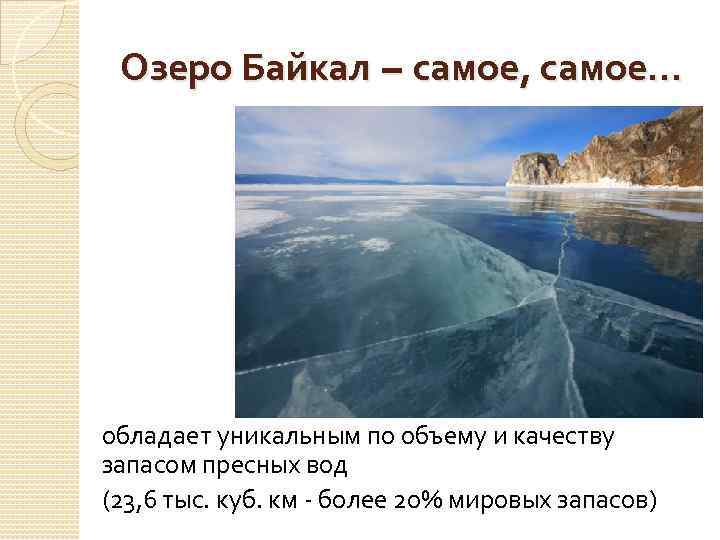 Озеро Байкал – самое, самое…

обладает уникальным по объему и качеству запасом пресных вод

(23,6 тыс. куб. км - более 20% мировых запасов)